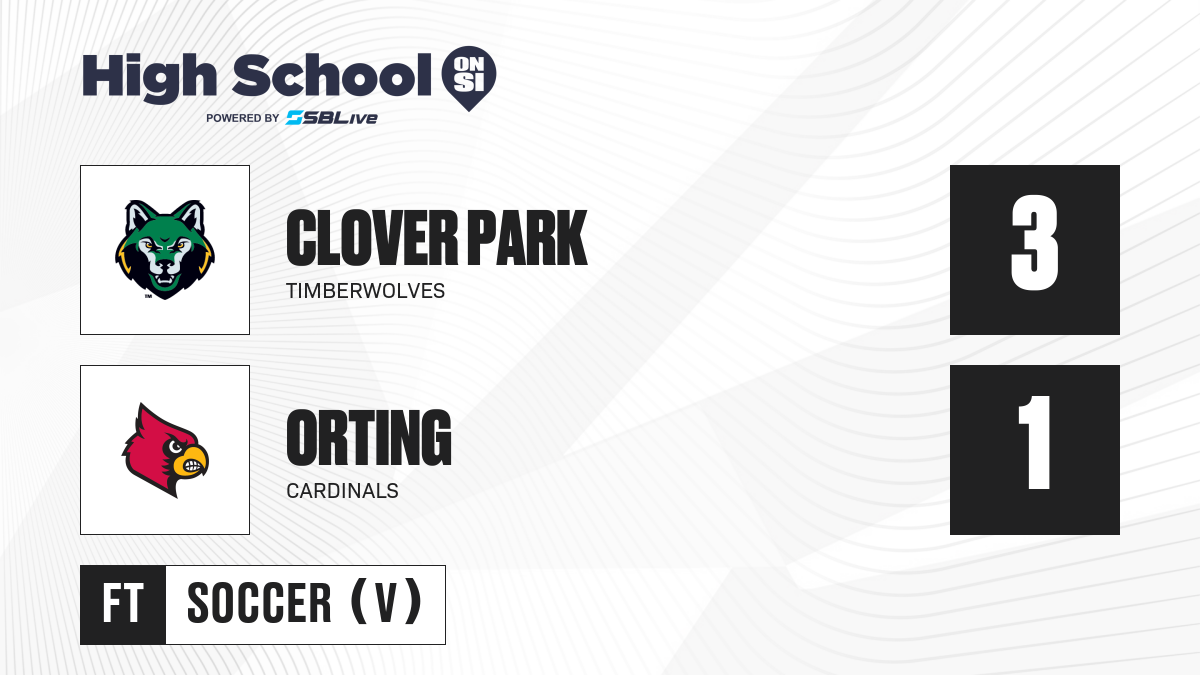 High School ON SI
POWERED BY SBLive

CLOVER PARK
TIMBERWOLVES
3

ORTING
CARDINALS
1

FT SOCCER (V)